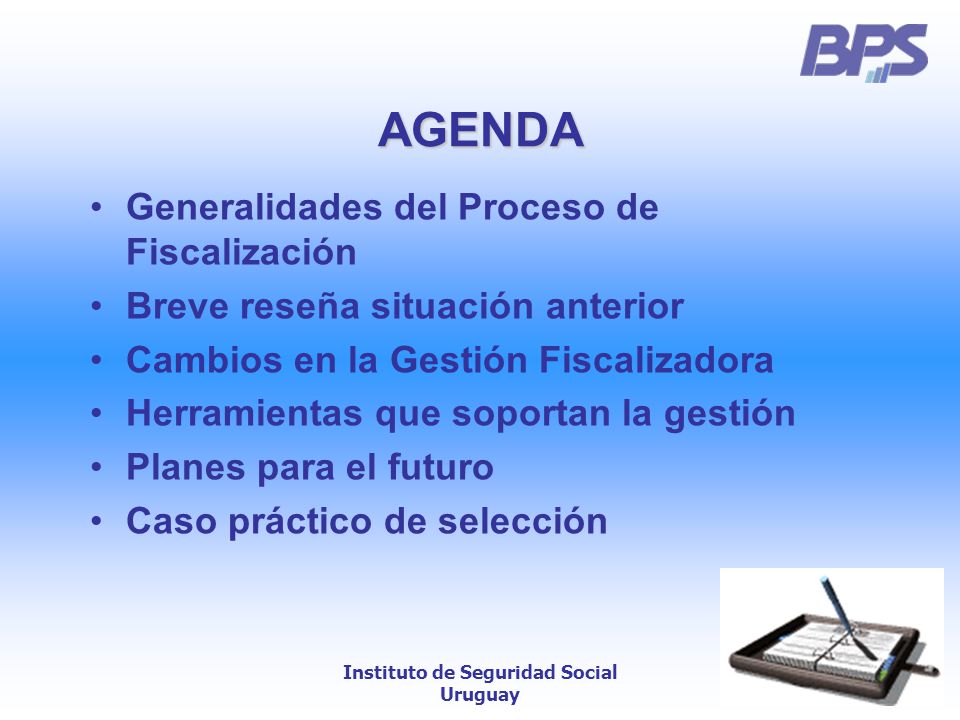 BPS

AGENDA

• Generalidades del Proceso de Fiscalización
• Breve reseña situación anterior
• Cambios en la Gestión Fiscalizadora
• Herramientas que soportan la gestión
• Planes para el futuro
• Caso práctico de selección

Instituto de Seguridad Social
Uruguay